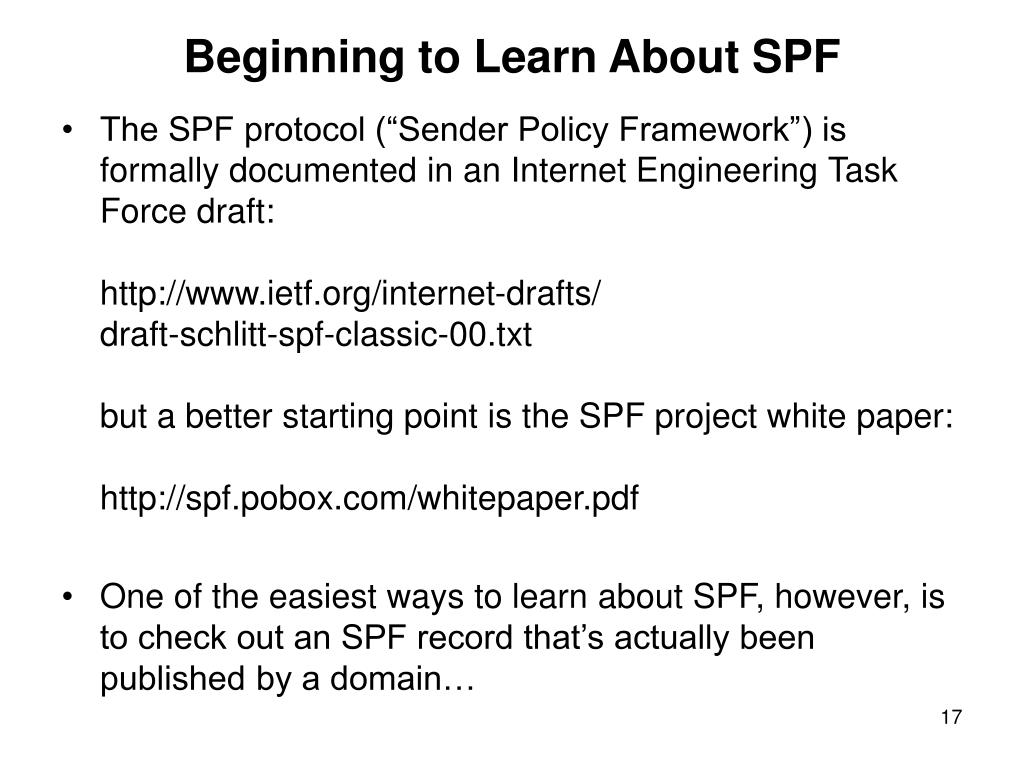 Beginning to Learn About SPF

• The SPF protocol (“Sender Policy Framework”) is formally documented in an Internet Engineering Task Force draft:

http://www.ietf.org/internet-drafts/
draft-schlitt-spf-classic-00.txt

but a better starting point is the SPF project white paper:

http://spf.pobox.com/whitepaper.pdf

• One of the easiest ways to learn about SPF, however, is to check out an SPF record that’s actually been published by a domain…

17